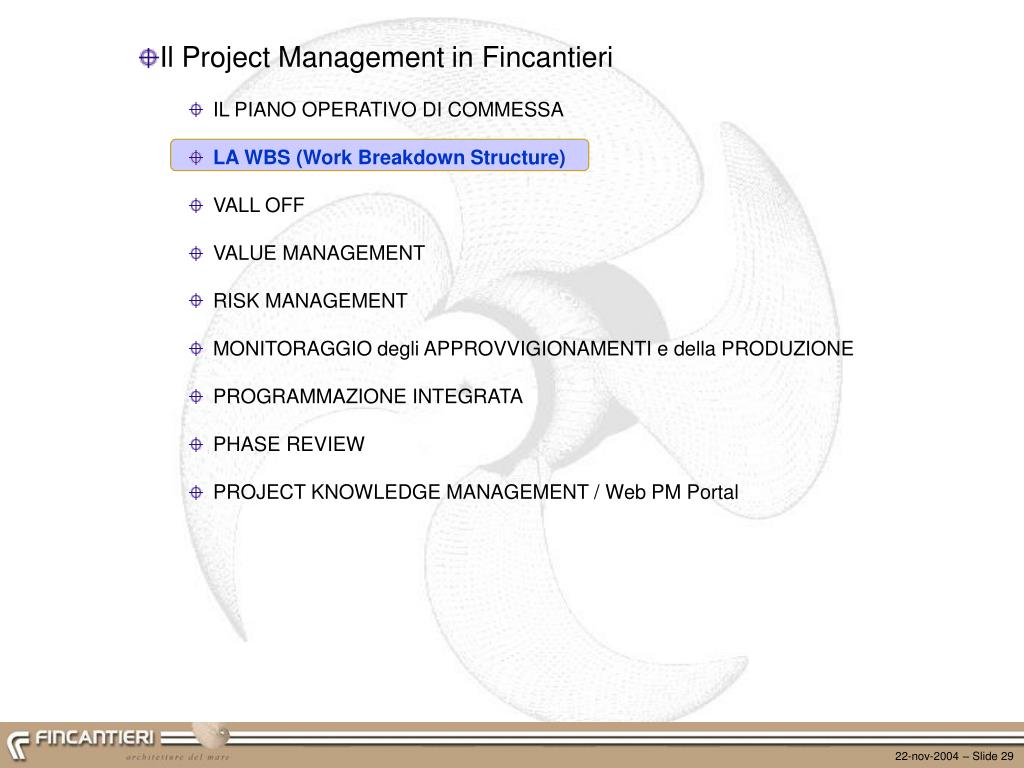 Il Project Management in Fincantieri

IL PIANO OPERATIVO DI COMMESSA

LA WBS (Work Breakdown Structure)

VALL OFF

VALUE MANAGEMENT

RISK MANAGEMENT

MONITORAGGIO degli APPROVVIGIONAMENTI e della PRODUZIONE

PROGRAMMAZIONE INTEGRATA

PHASE REVIEW

PROJECT KNOWLEDGE MANAGEMENT / Web PM Portal

FINCANTIERI
architetture del mare

22-nov-2004 – Slide 29